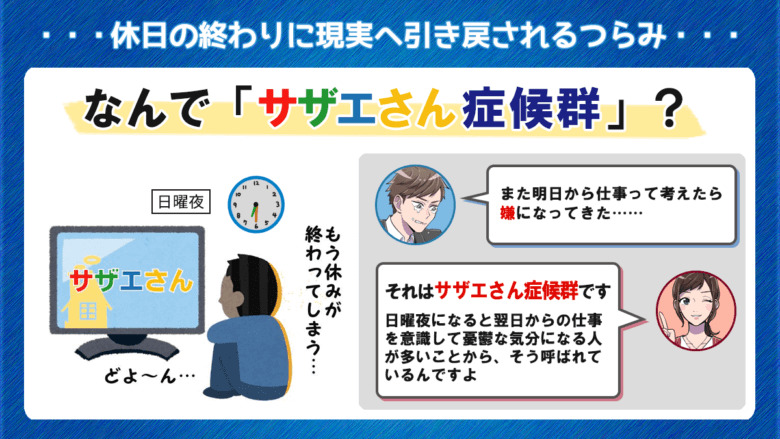 ・・・休日の終わりに現実へ引き戻されるつらみ・・・

なんで「サザエさん症候群」？

日曜夜

サザエさん

もう休みが終わってしまう…

どよ～ん…

また明日から仕事って考えたら嫌になってきた……

それはサザエさん症候群です

日曜夜になると翌日からの仕事を意識して憂鬱な気分になる人が多いことから、そう呼ばれているんですよ